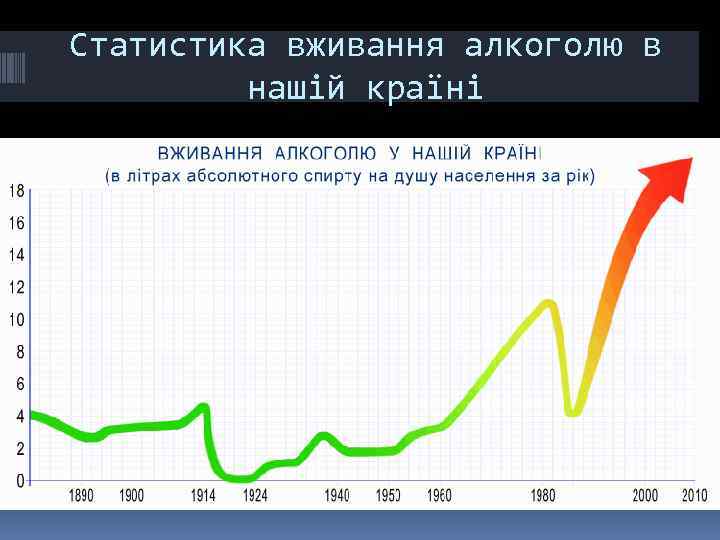 Статистика вживання алкоголю в нашій країні

ВЖИВАННЯ АЛКОГОЛЮ У НАШІЙ КРАЇНІ
(в літрах абсолютного спирту на душу населення за рік)

18
16
14
12
10
8
6
4
2
0

1890 1900 1914 1924 1940 1950 1960 1980 2000 2010